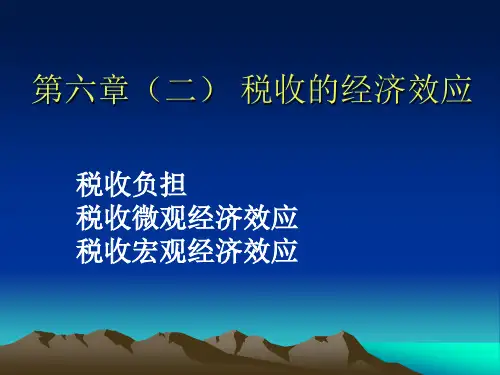 第六章（二） 税收的经济效应

税收负担
税收微观经济效应
税收宏观经济效应